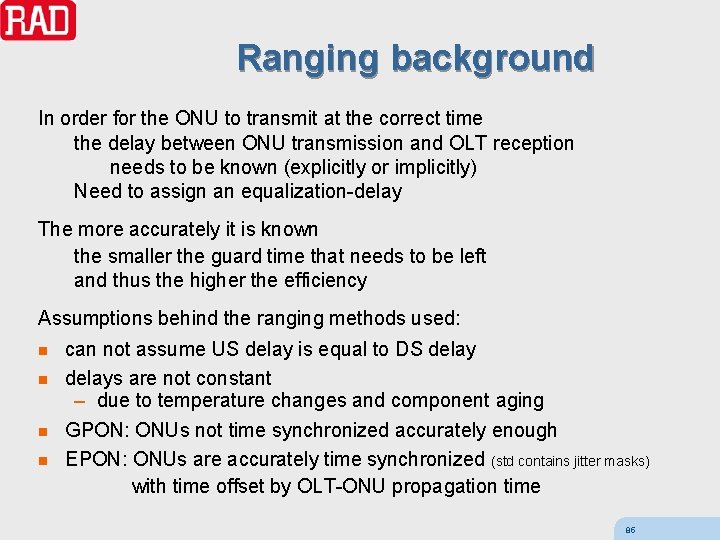 RAD

Ranging background

In order for the ONU to transmit at the correct time
the delay between ONU transmission and OLT reception
needs to be known (explicitly or implicitly)
Need to assign an equalization-delay

The more accurately it is known
the smaller the guard time that needs to be left
and thus the higher the efficiency

Assumptions behind the ranging methods used:
- can not assume US delay is equal to DS delay
- delays are not constant
  – due to temperature changes and component aging
- GPON: ONUs not time synchronized accurately enough
- EPON: ONUs are accurately time synchronized (std contains jitter masks) with time offset by OLT-ONU propagation time

86